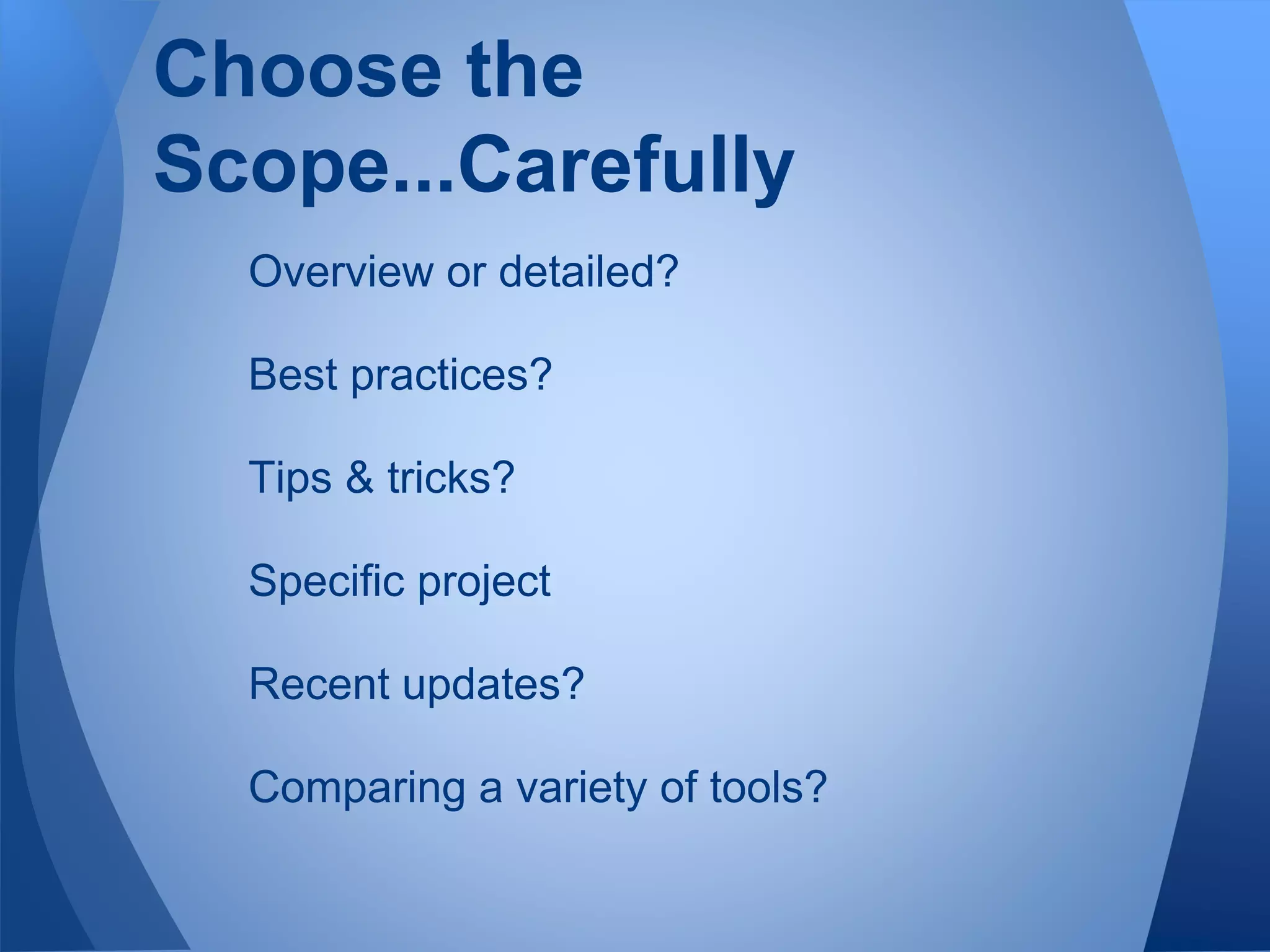 Choose the Scope...Carefully

Overview or detailed?

Best practices?

Tips & tricks?

Specific project

Recent updates?

Comparing a variety of tools?